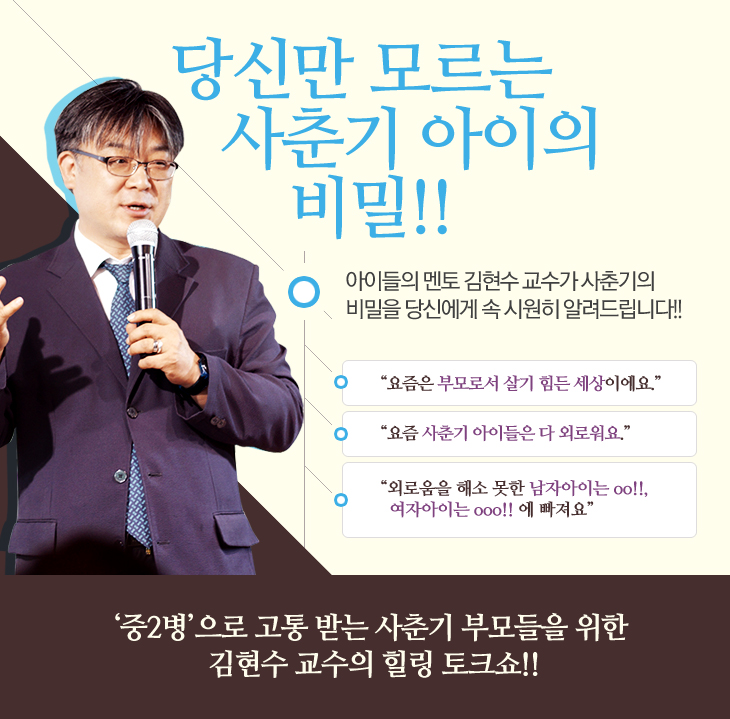 당신만 모르는 사춘기 아이의 비밀!!

아이들의 멘토 김현수 교수가 사춘기의 비밀을 당신에게 속 시원히 알려드립니다!!

“요즘은 부모로서 살기 힘든 세상이에요.”

“요즘 사춘기 아이들은 다 외로워요.”

“외로움을 해소 못한 남자아이는 oo!!, 여자아이는 ooo!! 에 빠져요”

‘중2병’으로 고통 받는 사춘기 부모들을 위한 김현수 교수의 힐링 토크쇼!!